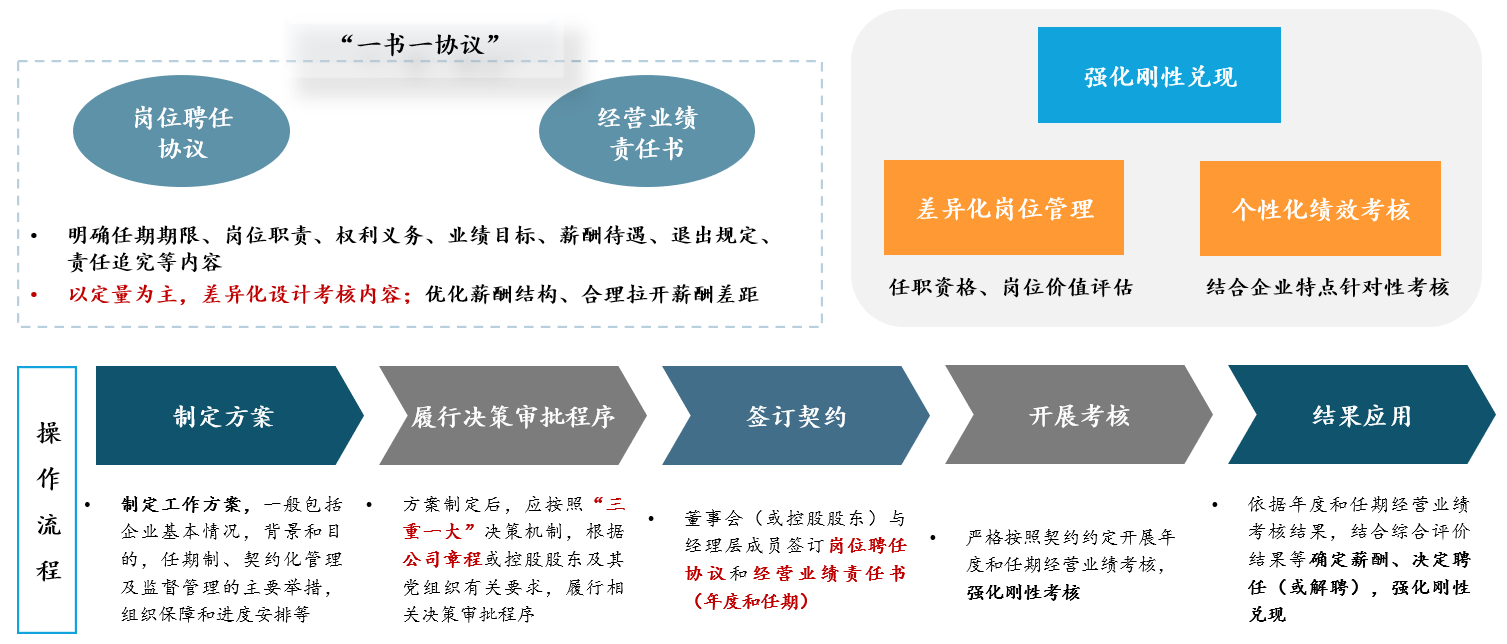 “一书一协议”

岗位聘任协议

经营业绩责任书

• 明确任期期限、岗位职责、权利义务、业绩目标、薪酬待遇、退出规定、责任追究等内容
• 以定量为主，差异化设计考核内容；优化薪酬结构、合理拉开薪酬差距

强化刚性兑现

差异化岗位管理

个性化绩效考核

任职资格、岗位价值评估

结合企业特点针对性考核

操作流程

制定方案

履行决策审批程序

签订契约

开展考核

结果应用

• 制定工作方案，一般包括企业基本情况，背景和目的，任期制、契约化管理及监督管理的主要举措，组织保障和进度安排等

• 方案制定后，应按照“三重一大”决策机制，根据公司章程或控股股东及其党组织有关要求，履行相关决策审批程序

• 董事会（或控股股东）与经理层成员签订岗位聘任协议和经营业绩责任书（年度和任期）

• 严格按照契约约定开展年度和任期经营业绩考核，强化刚性考核

• 依据年度和任期经营业绩考核结果，结合综合评价结果等确定薪酬、决定聘任（或解聘），强化刚性兑现